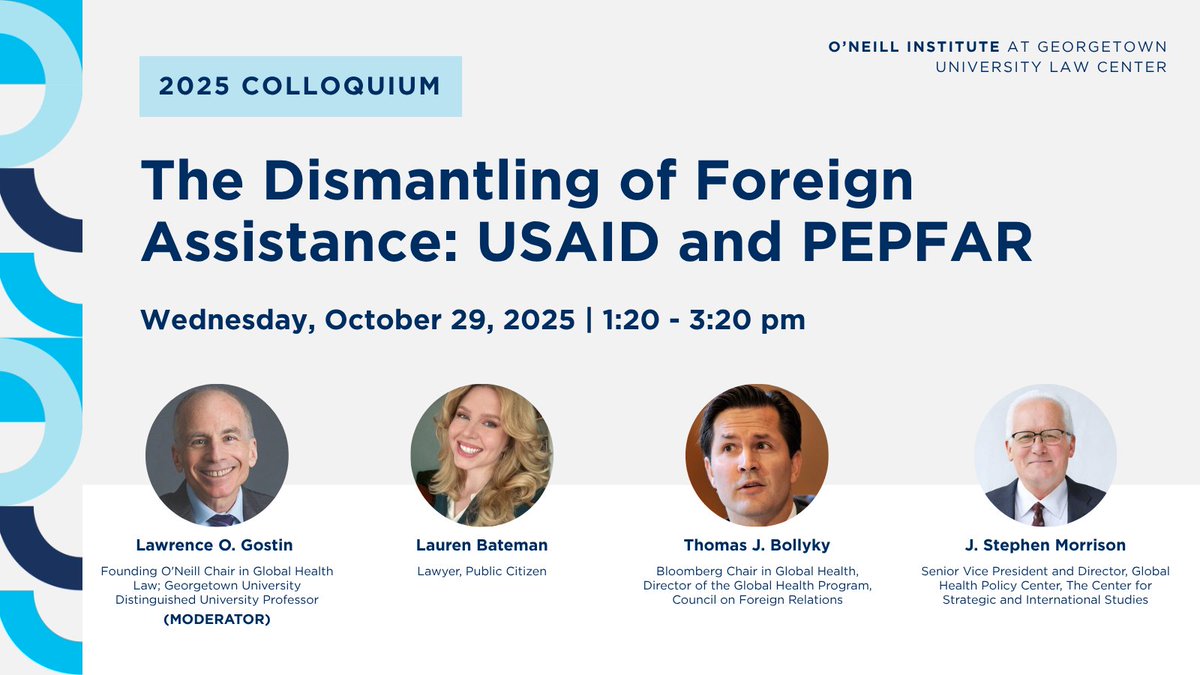 O'NEILL INSTITUTE AT GEORGETOWN UNIVERSITY LAW CENTER

2025 COLLOQUIUM

The Dismantling of Foreign Assistance: USAID and PEPFAR

Wednesday, October 29, 2025 | 1:20 - 3:20 pm

Lawrence O. Gostin
Founding O'Neill Chair in Global Health Law; Georgetown University Distinguished University Professor
(MODERATOR)

Lauren Bateman
Lawyer, Public Citizen

Thomas J. Bollyky
Bloomberg Chair in Global Health, Director of the Global Health Program, Council on Foreign Relations

J. Stephen Morrison
Senior Vice President and Director, Global Health Policy Center, The Center for Strategic and International Studies